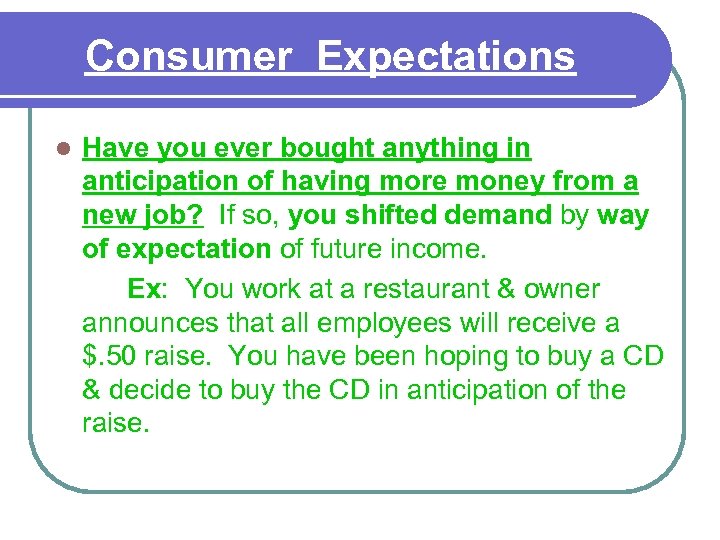 Consumer Expectations

Have you ever bought anything in anticipation of having more money from a new job? If so, you shifted demand by way of expectation of future income.

Ex: You work at a restaurant & owner announces that all employees will receive a \$.50 raise. You have been hoping to buy a CD & decide to buy the CD in anticipation of the raise.